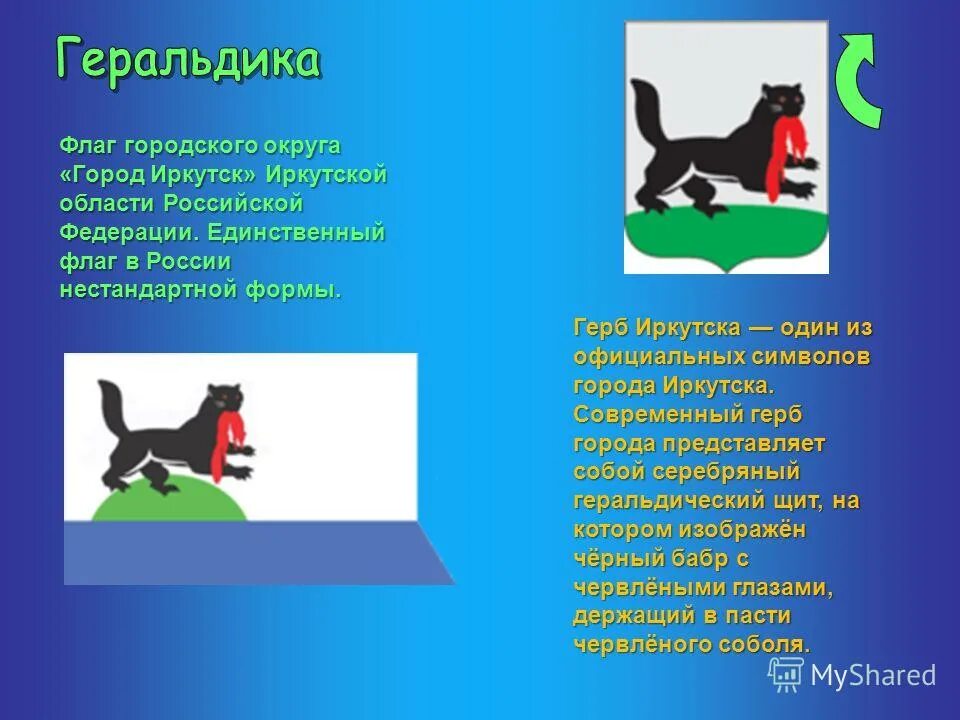 Геральдика

Флаг городского округа «Город Иркутск» Иркутской области Российской Федерации. Единственный флаг в России нестандартной формы.

Герб Иркутска — один из официальных символов города Иркутска. Современный герб города представляет собой серебряный геральдический щит, на котором изображён чёрный бабр с червлёными глазами, держащий в пасти червлёного соболя.

MyShared